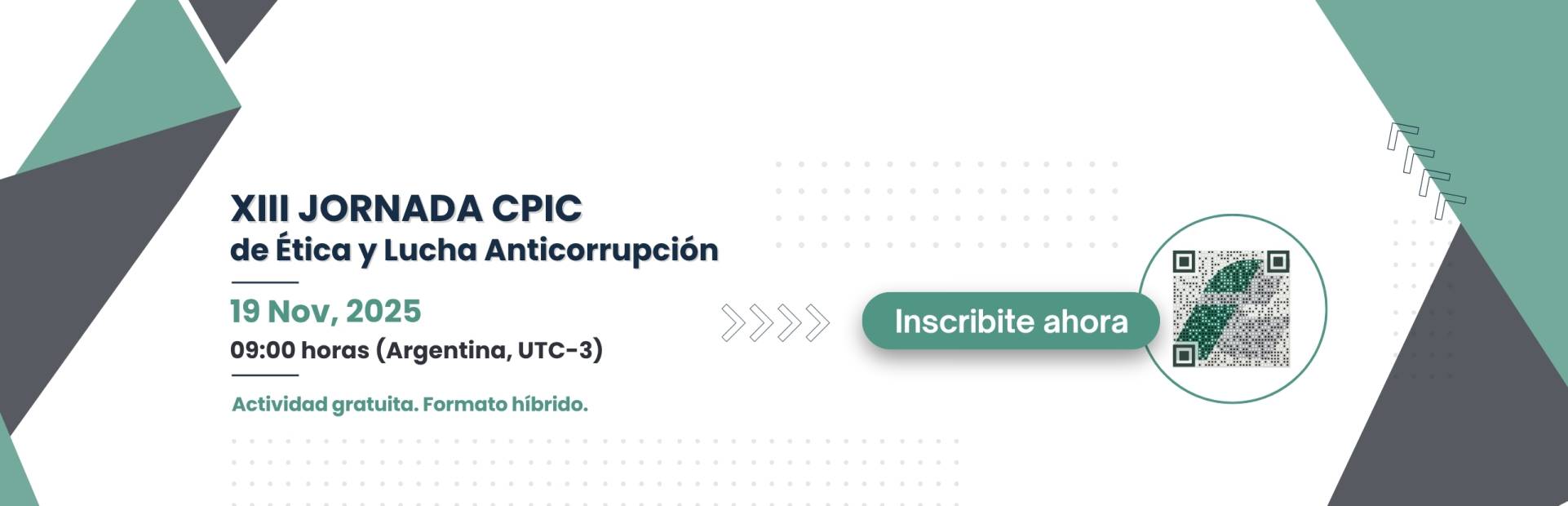 XIII JORNADA CPIC
de Ética y Lucha Anticorrupción

19 Nov, 2025
09:00 horas (Argentina, UTC-3)

Actividad gratuita. Formato híbrido.

Inscribite ahora